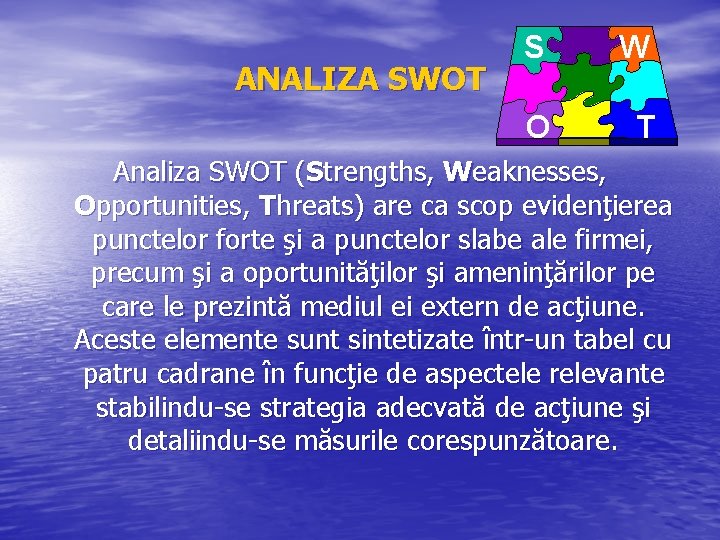 ANALIZA SWOT

S W O T

Analiza SWOT (Strengths, Weaknesses, Opportunities, Threats) are ca scop evidenţierea punctelor forte şi a punctelor slabe ale firmei, precum şi a oportunităţilor şi ameninţărilor pe care le prezintă mediul ei extern de acţiune. Aceste elemente sunt sintetizate într-un tabel cu patru cadrane în funcţie de aspectele relevante stabilindu-se strategia adecvată de acţiune şi detaliindu-se măsurile corespunzătoare.